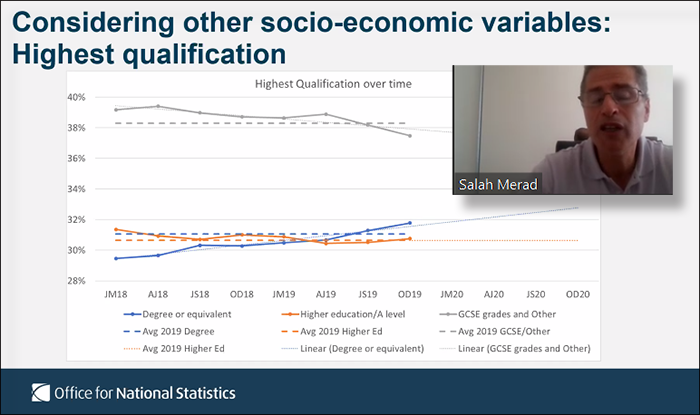 Considering other socio-economic variables: Highest qualification

Highest Qualification over time

40%
38%
36%
34%
32%
30%
28%

JM18 AJ18 JS18 OD18 JM19 AJ19 JS19 OD19 JM20 AJ20 JS20 OD20

Degree or equivalent
Higher education/A level
GCSE grades and Other
Avg 2019 Degree
Avg 2019 Higher Ed
Avg 2019 GCSE/Other
Avg 2019 Higher Ed
Linear (Degree or equivalent)
Linear (GCSE grades and Other)

Salah Merad

Office for National Statistics